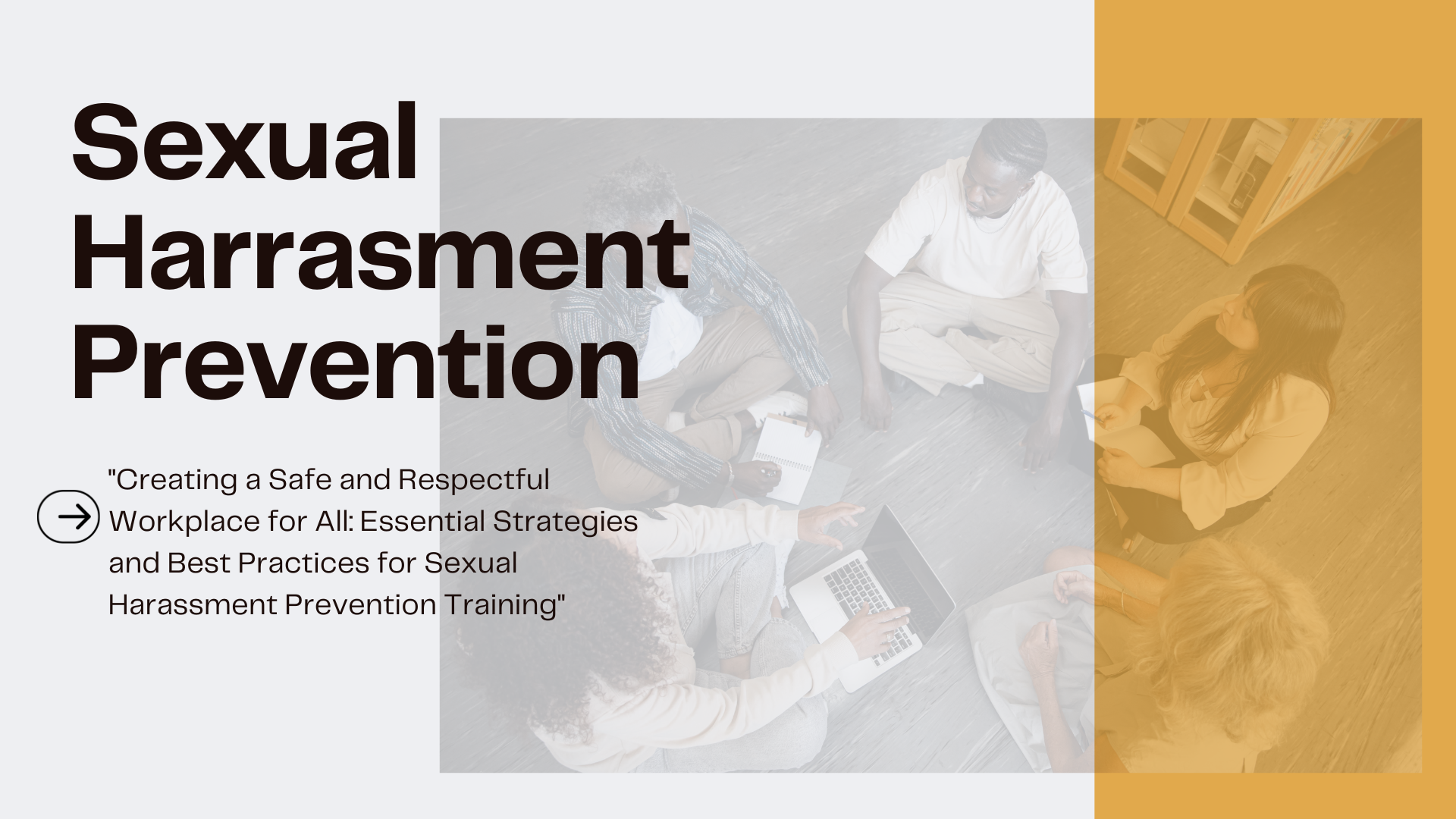 Sexual Harrasment Prevention

"Creating a Safe and Respectful Workplace for All: Essential Strategies and Best Practices for Sexual Harassment Prevention Training"